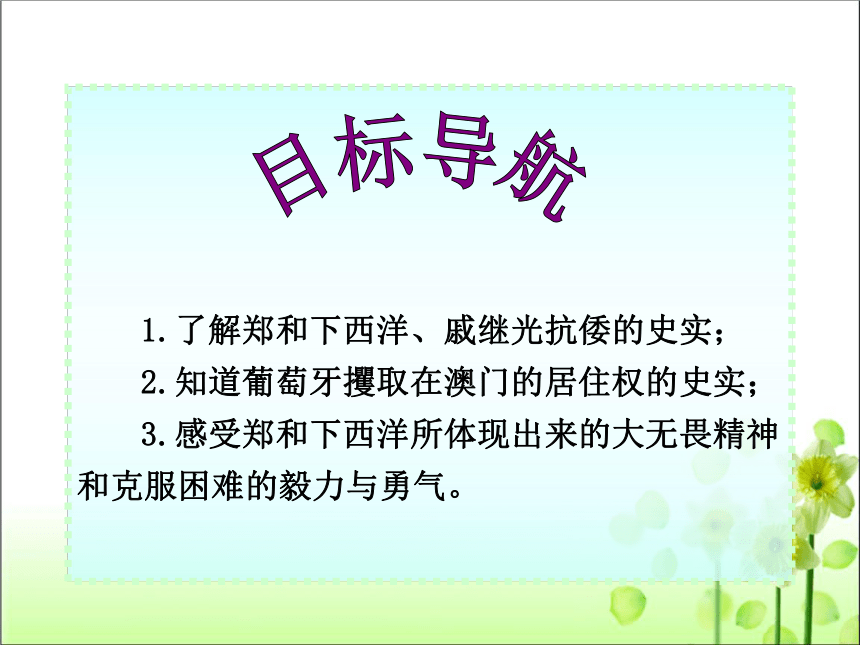 目标导航

1.了解郑和下西洋、戚继光抗倭的史实；

2.知道葡萄牙攫取在澳门的居住权的史实；

3.感受郑和下西洋所体现出来的大无畏精神和克服困难的毅力与勇气。